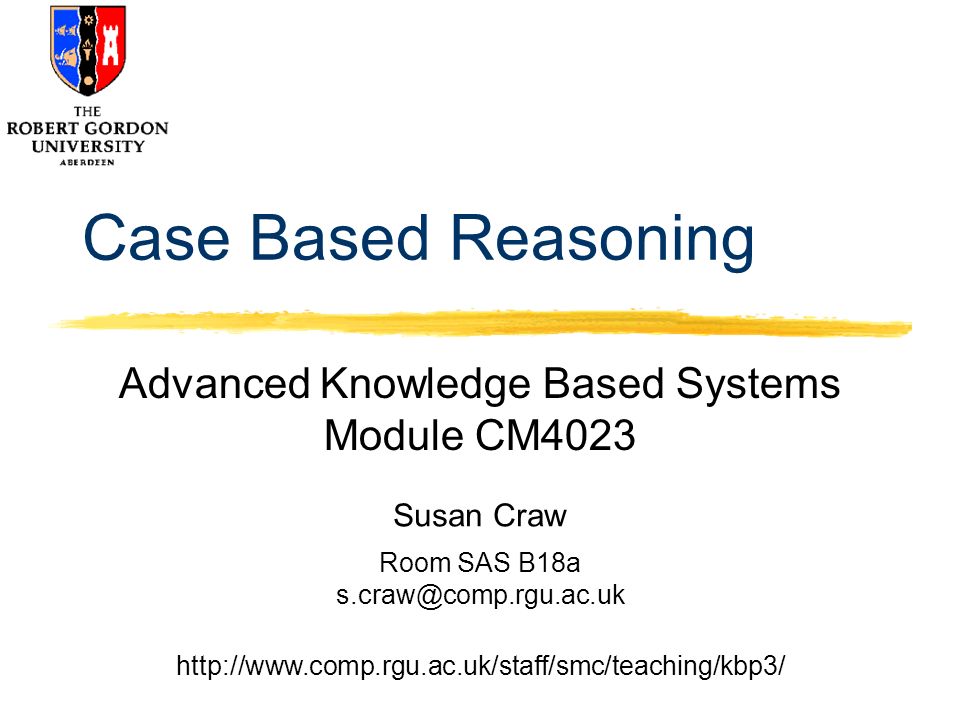 THE
ROBERT GORDON
UNIVERSITY
ABERDEEN

Case Based Reasoning

Advanced Knowledge Based Systems
Module CM4023

Susan Craw

Room SAS B18a
s.craw@comp.rgu.ac.uk

http://www.comp.rgu.ac.uk/staff/smc/teaching/kbp3/